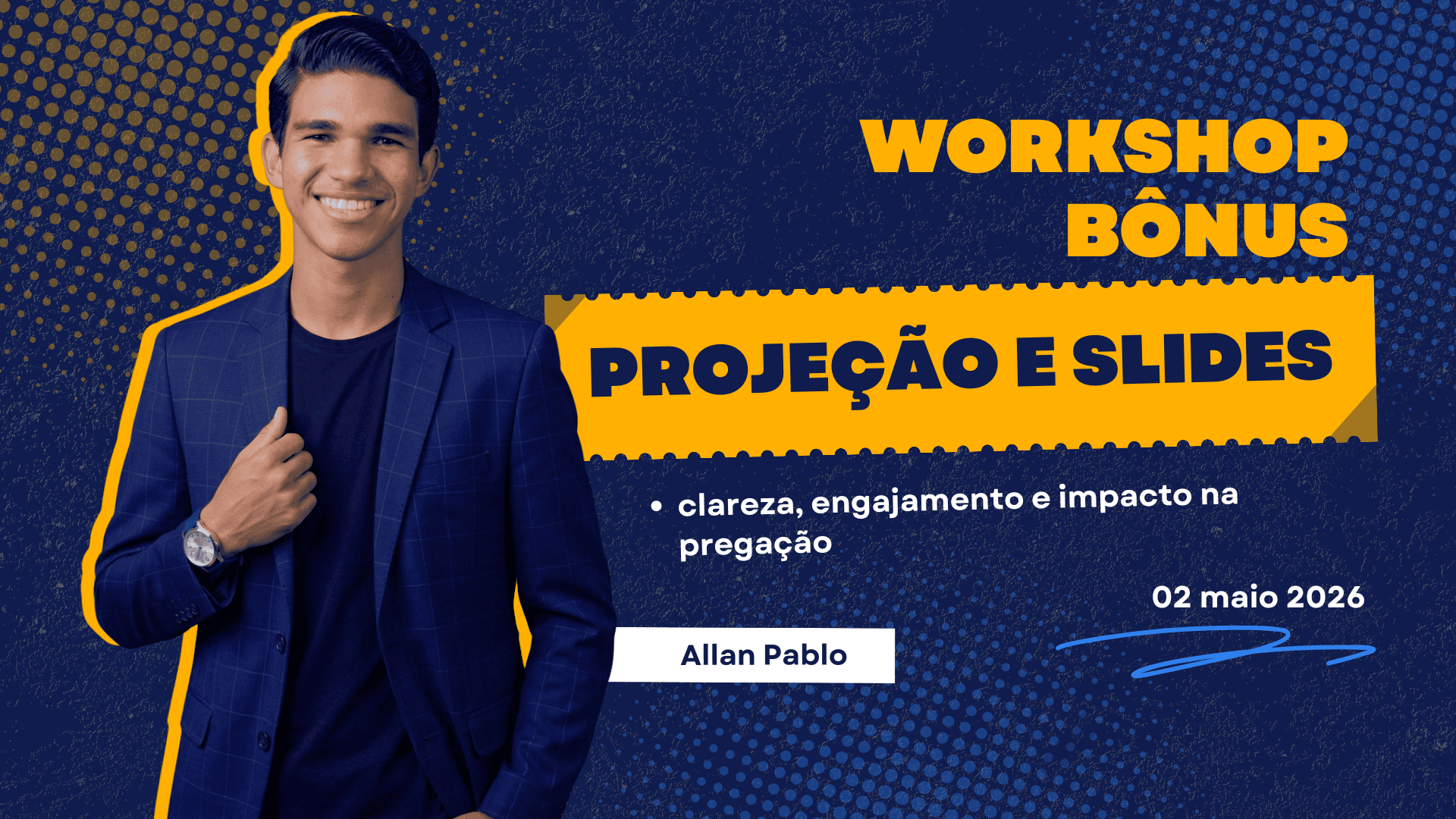 WORKSHOP BÔNUS

PROJEÇÃO E SLIDES

• clareza, engajamento e impacto na pregação

02 maio 2026

Allan Pablo